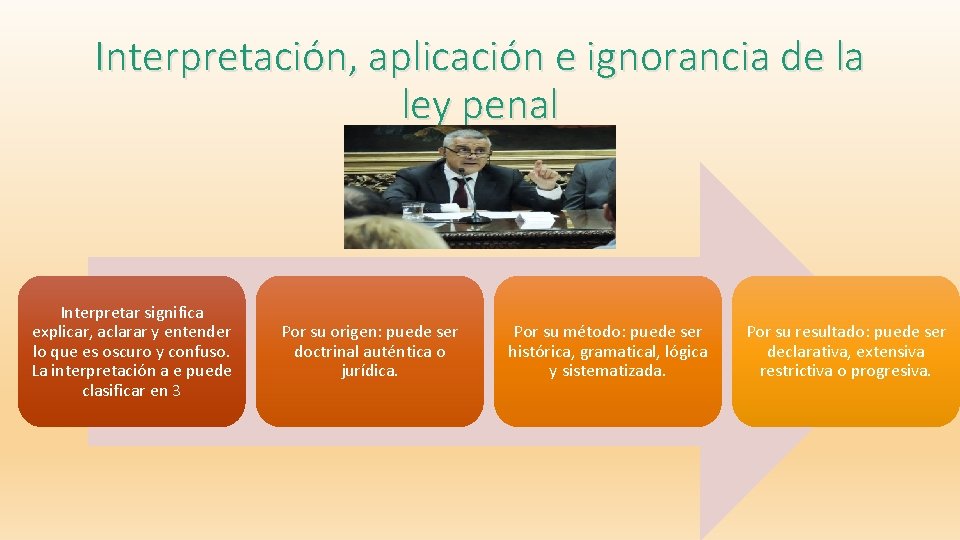 Interpretación, aplicación e ignorancia de la ley penal

Interpretar significa explicar, aclarar y entender lo que es oscuro y confuso. La interpretación a e puede clasificar en 3

Por su origen: puede ser doctrinal auténtica o jurídica.

Por su método: puede ser histórica, gramatical, lógica y sistematizada.

Por su resultado: puede ser declarativa, extensiva restrictiva o progresiva.